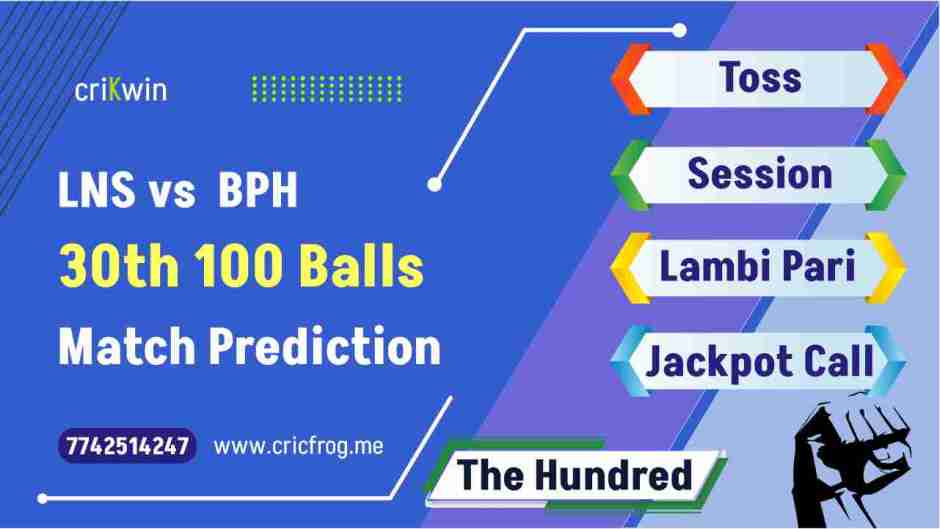 criKwin

LNS vs BPH

30th 100 Balls

Match Prediction

7742514247 www.cricfrog.me

Toss

Session

Lambi Pari

Jackpot Call

The Hundred